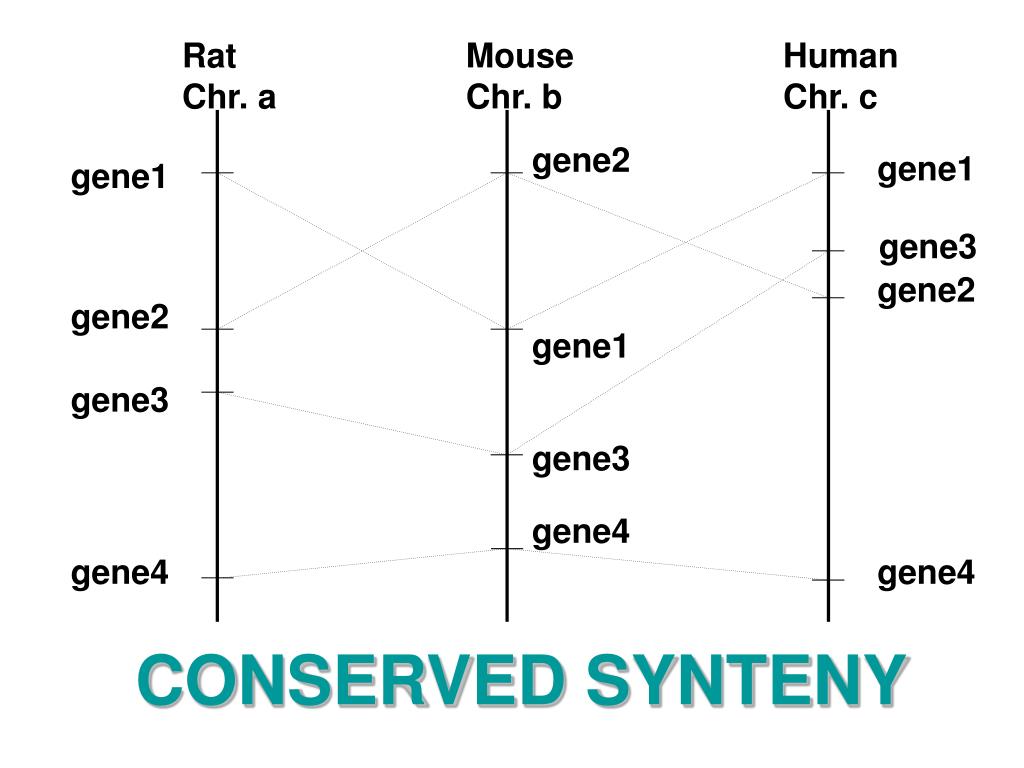 Rat
Chr. a

Mouse
Chr. b

Human
Chr. c

gene1
gene2
gene3
gene4

gene2
gene1
gene3
gene4

gene1
gene3
gene2
gene4

CONSERVED SYNTENY